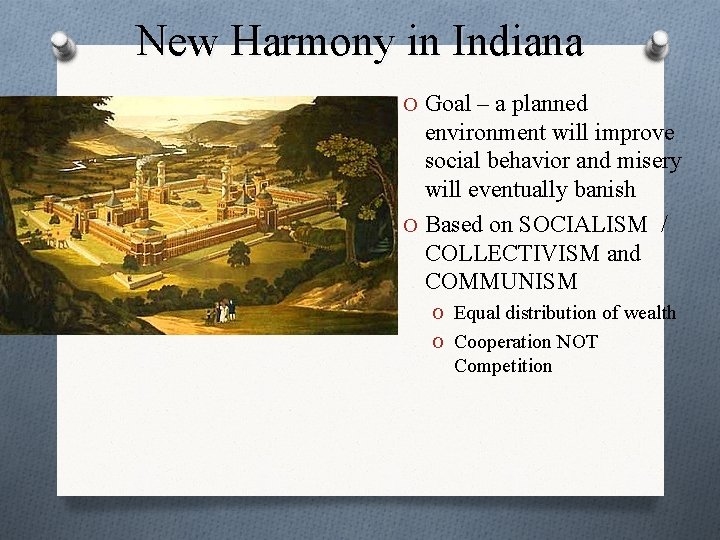 New Harmony in Indiana

O Goal – a planned environment will improve social behavior and misery will eventually banish

O Based on SOCIALISM / COLLECTIVISM and COMMUNISM

O Equal distribution of wealth

O Cooperation NOT Competition